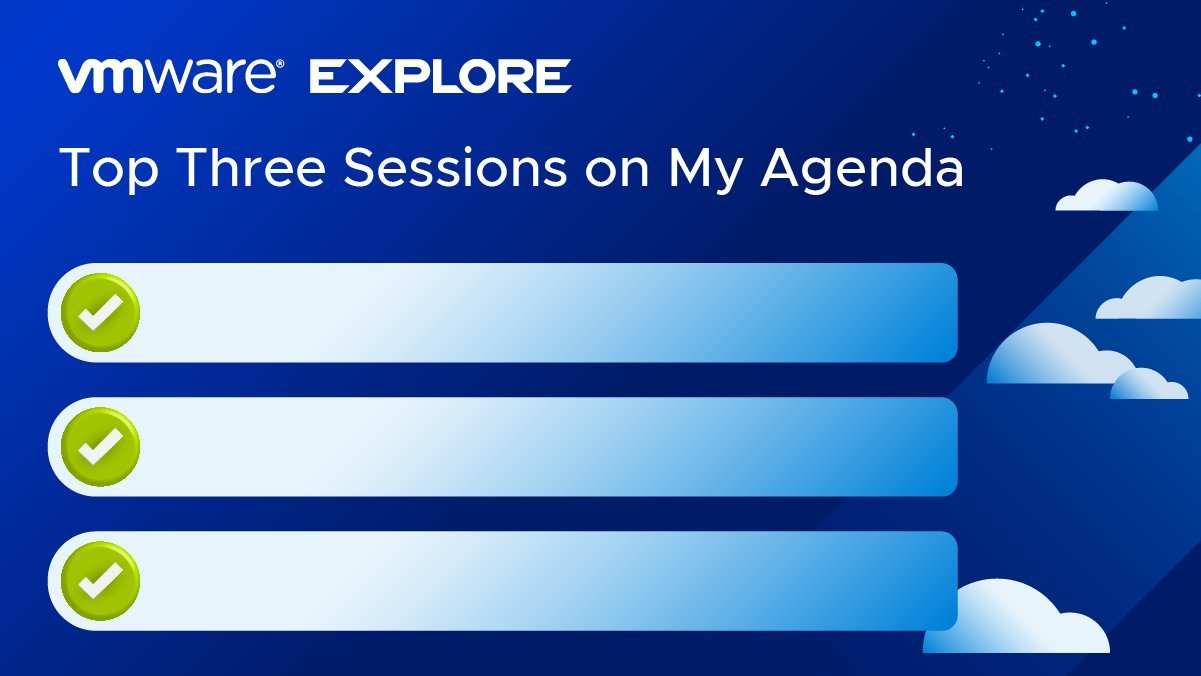 vmware® EXPLORE

Top Three Sessions on My Agenda